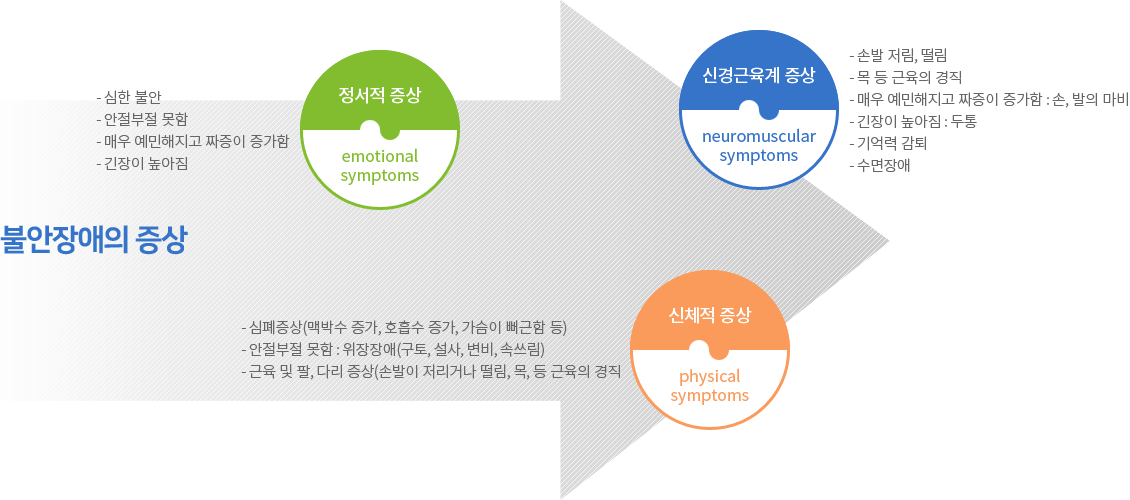 불안장애의 증상

- 심한 불안
- 안절부절 못함
- 매우 예민해지고 짜증이 증가함
- 긴장이 높아짐

정서적 증상
emotional symptoms

신경근육계 증상
neuromuscular symptoms

- 손발 저림, 떨림
- 목 등 근육의 경직
- 매우 예민해지고 짜증이 증가함 : 손, 발의 마비
- 긴장이 높아짐 : 두통
- 기억력 감퇴
- 수면장애

- 심폐증상(맥박수 증가, 호흡수 증가, 가슴이 뻐근함 등)
- 안절부절 못함 : 위장장애(구토, 설사, 변비, 속쓰림)
- 근육 및 팔, 다리 증상(손발이 저리거나 떨림, 목, 등 근육의 경직

신체적 증상
physical symptoms